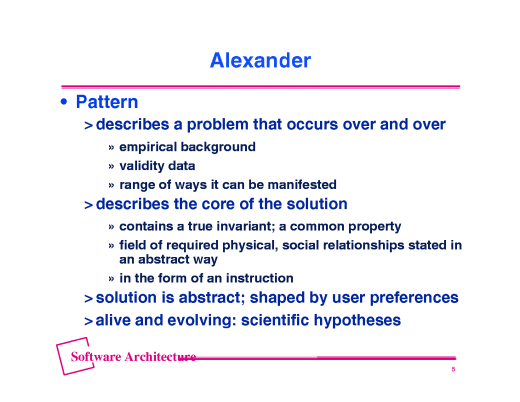 Alexander

• Pattern

> describes a problem that occurs over and over

» empirical background

» validity data

» range of ways it can be manifested

> describes the core of the solution

» contains a true invariant; a common property

» field of required physical, social relationships stated in an abstract way

» in the form of an instruction

> solution is abstract; shaped by user preferences

> alive and evolving: scientific hypotheses

Software Architecture

5